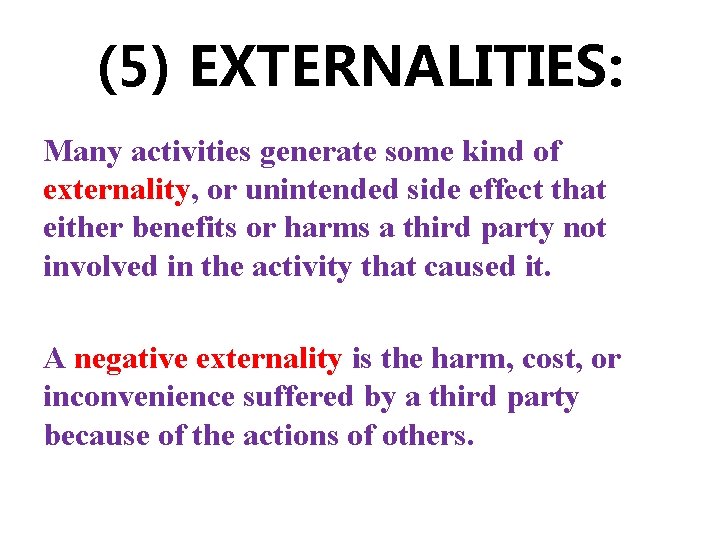 (5) EXTERNALITIES:

Many activities generate some kind of externality, or unintended side effect that either benefits or harms a third party not involved in the activity that caused it.

A negative externality is the harm, cost, or inconvenience suffered by a third party because of the actions of others.